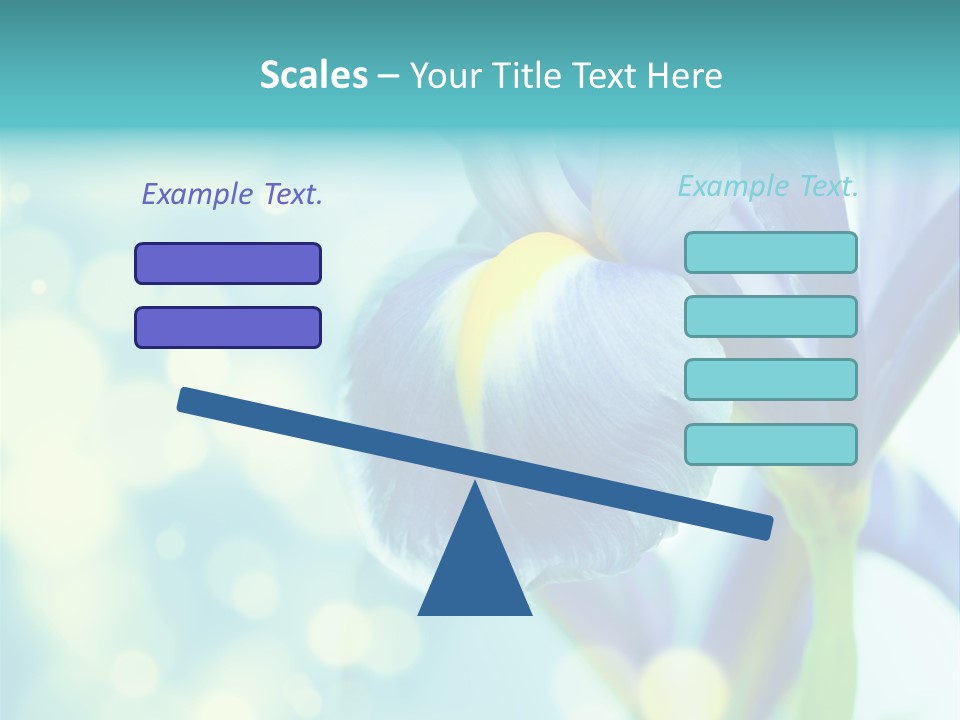 Scales – Your Title Text Here

Example Text.

Example Text.